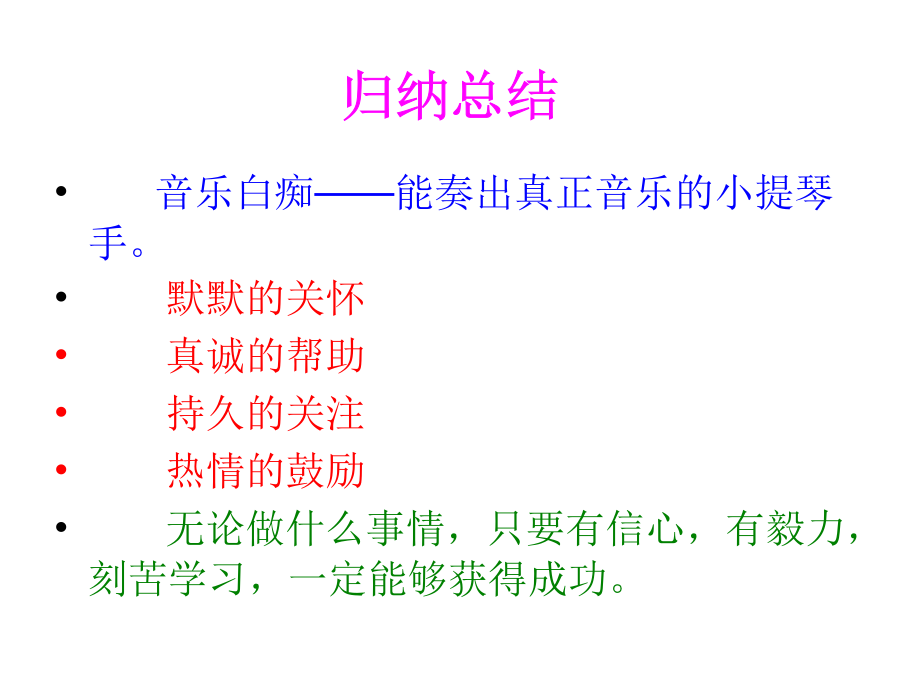 归纳总结

• 音乐白痴——能奏出真正音乐的小提琴手。

• 默默的关怀

• 真诚的帮助

• 持久的关注

• 热情的鼓励

• 无论做什么事情，只要有信心，有毅力，刻苦学习，一定能够获得成功。